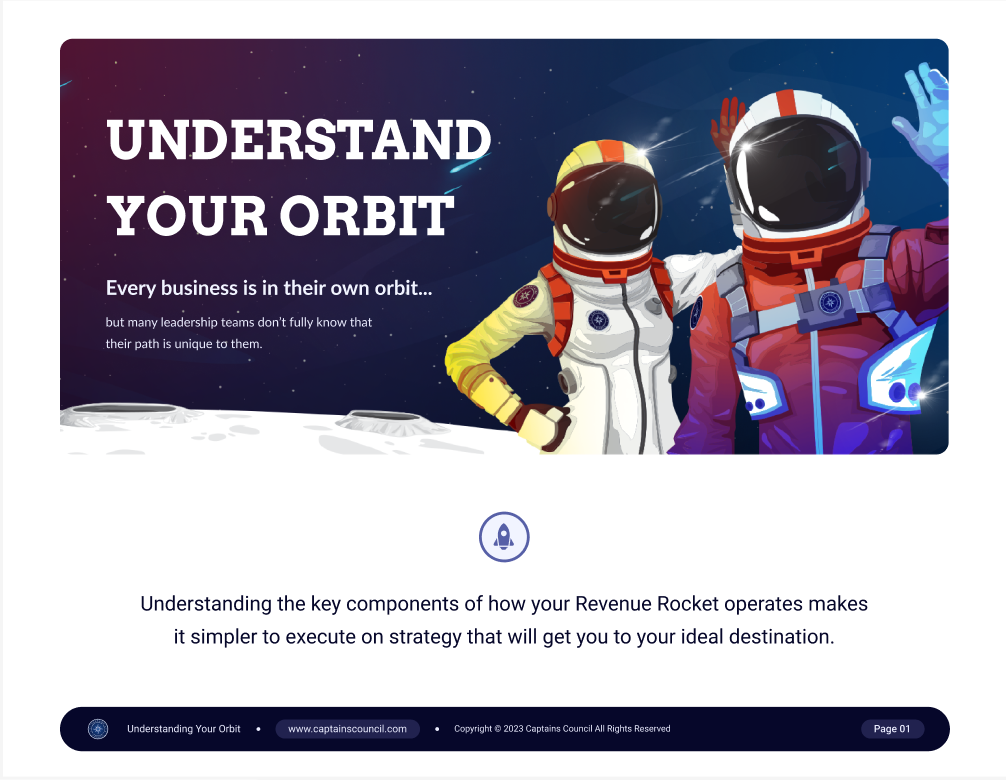 UNDERSTAND YOUR ORBIT

Every business is in their own orbit...

but many leadership teams don't fully know that their path is unique to them.

Understanding the key components of how your Revenue Rocket operates makes it simpler to execute on strategy that will get you to your ideal destination.

Understanding Your Orbit • www.captainscouncil.com • Copyright © 2023 Captains Council All Rights Reserved Page 01